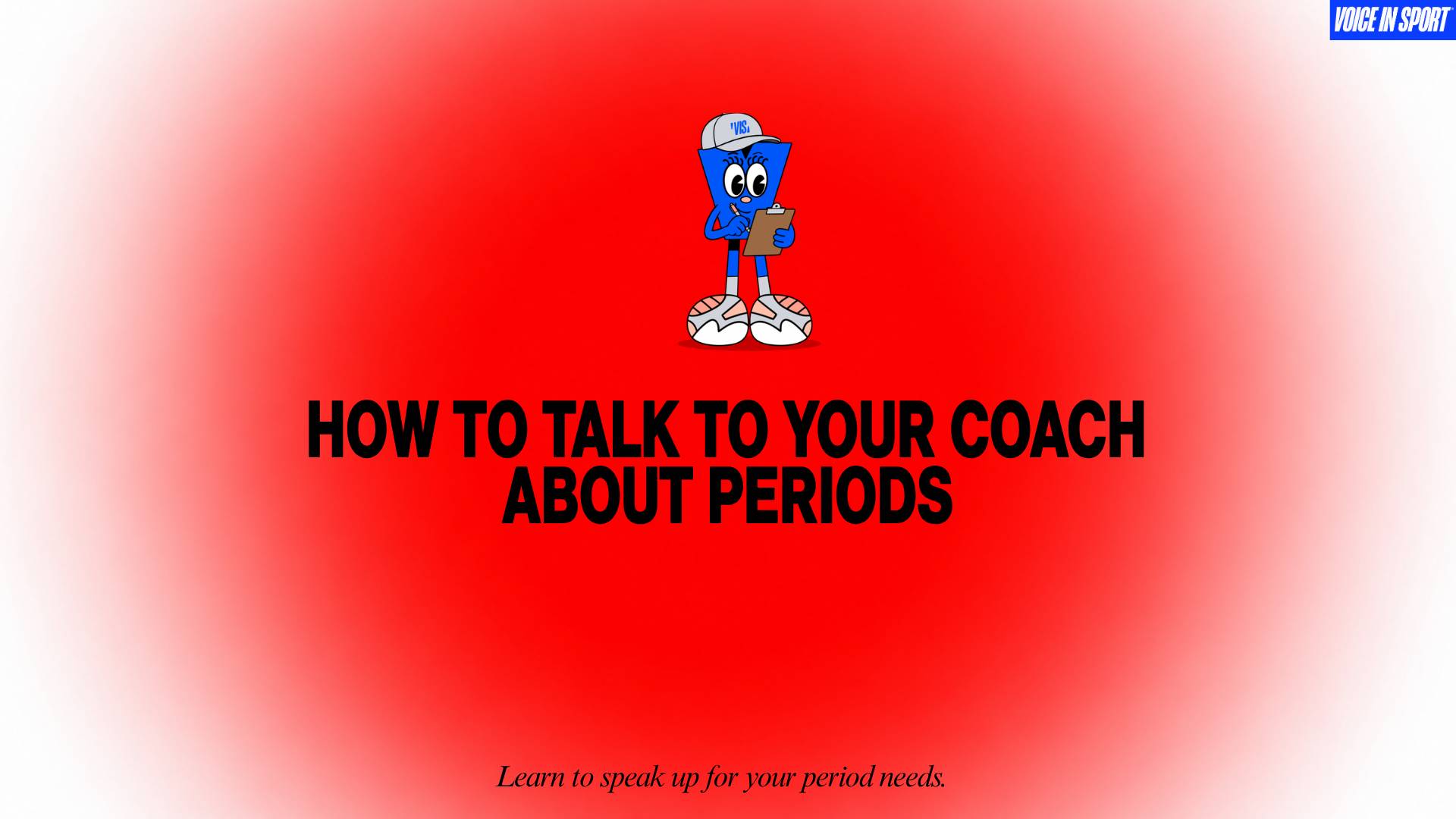 VOICE IN SPORT

VIS

HOW TO TALK TO YOUR COACH ABOUT PERIODS

Learn to speak up for your period needs.